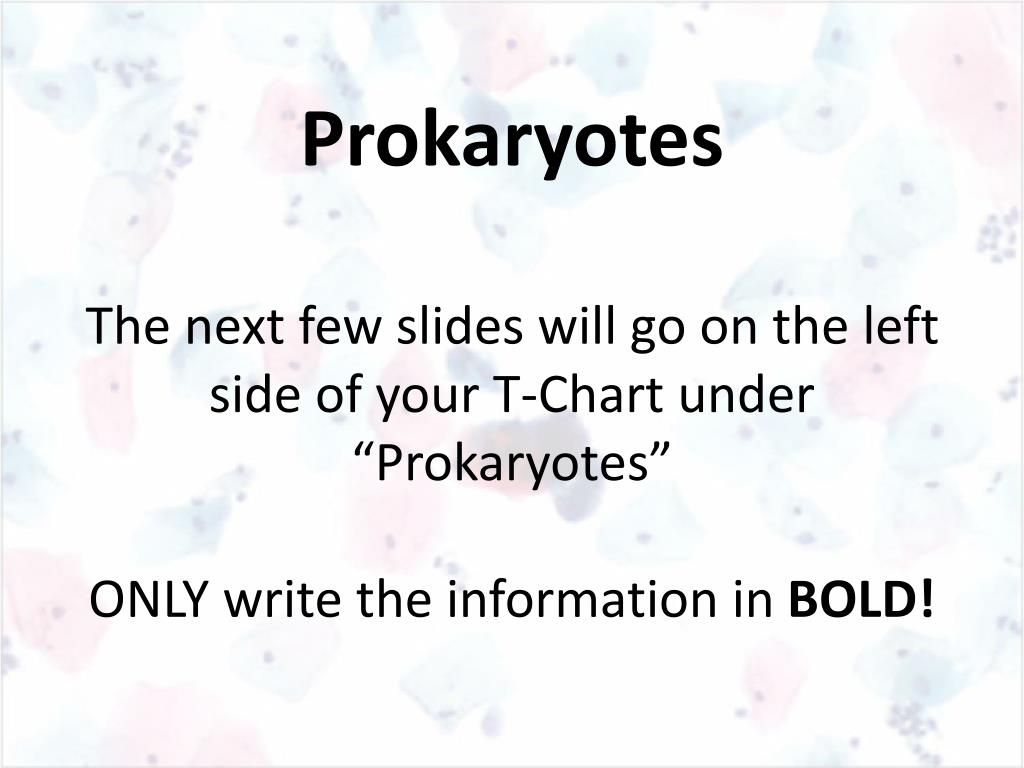 Prokaryotes

The next few slides will go on the left side of your T-Chart under “Prokaryotes”

ONLY write the information in BOLD!